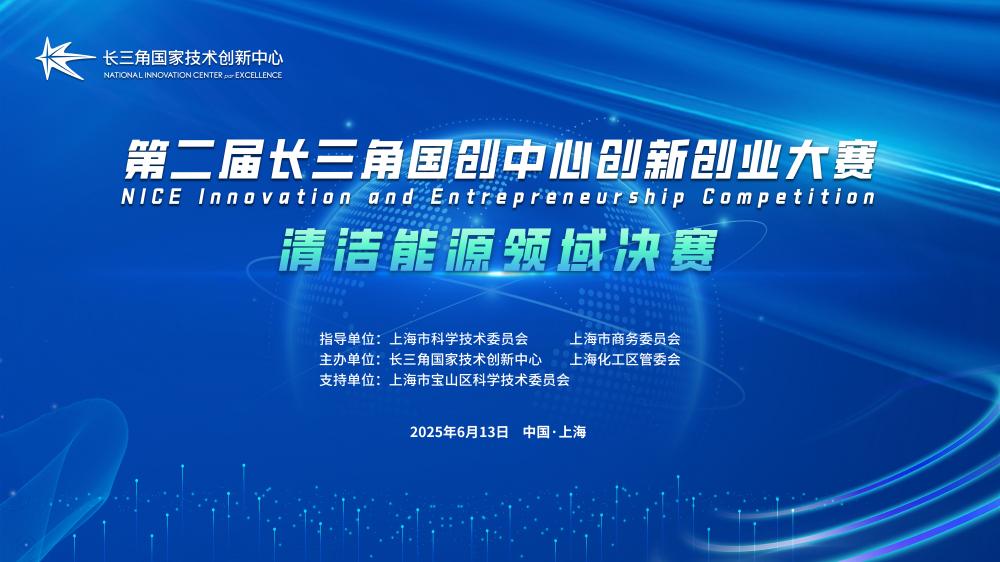 长三角国家技术创新中心
NATIONAL INNOVATION CENTER par EXCELLENCE

第二届长三角国创中心创新创业大赛
NICE Innovation and Entrepreneurship Competition
清洁能源领域决赛

指导单位：上海市科学技术委员会　　上海市商务委员会
主办单位：长三角国家技术创新中心　　上海化工区管委会
支持单位：上海市宝山区科学技术委员会

2025年6月13日　中国·上海